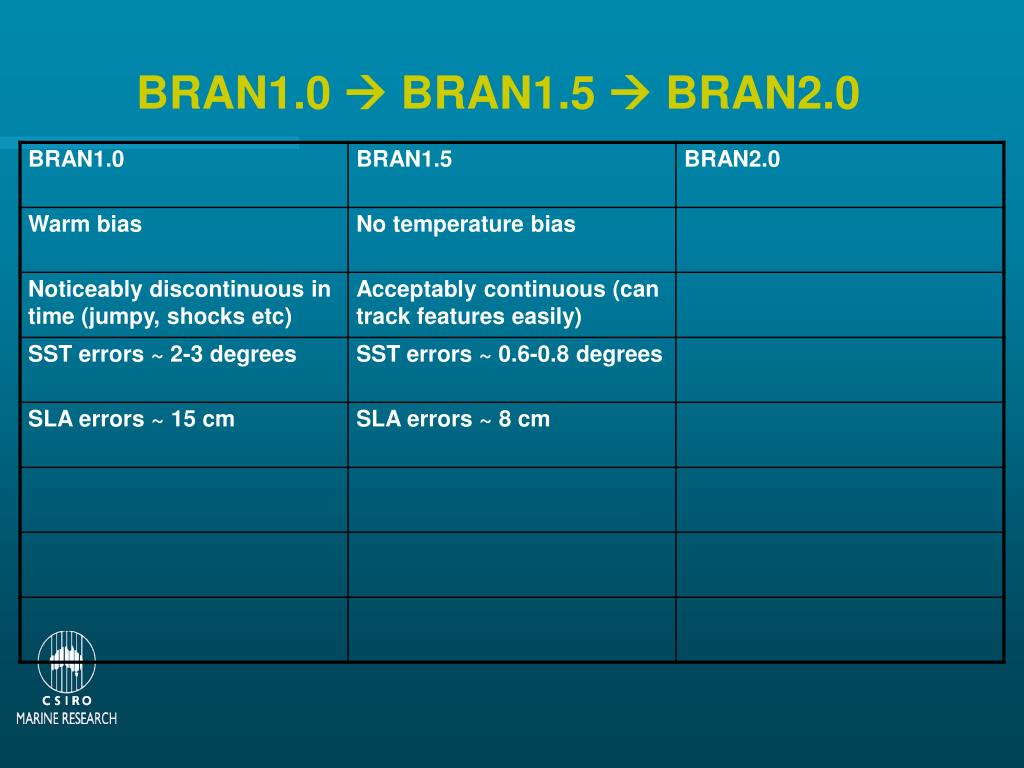 BRAN1.0 → BRAN1.5 → BRAN2.0

| BRAN1.0 | BRAN1.5 | BRAN2.0 |
|---|---|---|
| Warm bias | No temperature bias | |
| Noticeably discontinuous in time (jumpy, shocks etc) | Acceptably continuous (can track features easily) | |
| SST errors ~ 2-3 degrees | SST errors ~ 0.6-0.8 degrees | |
| SLA errors ~ 15 cm | SLA errors ~ 8 cm | |
| | | |
| | | |
| | | |

CSIRO
MARINE RESEARCH